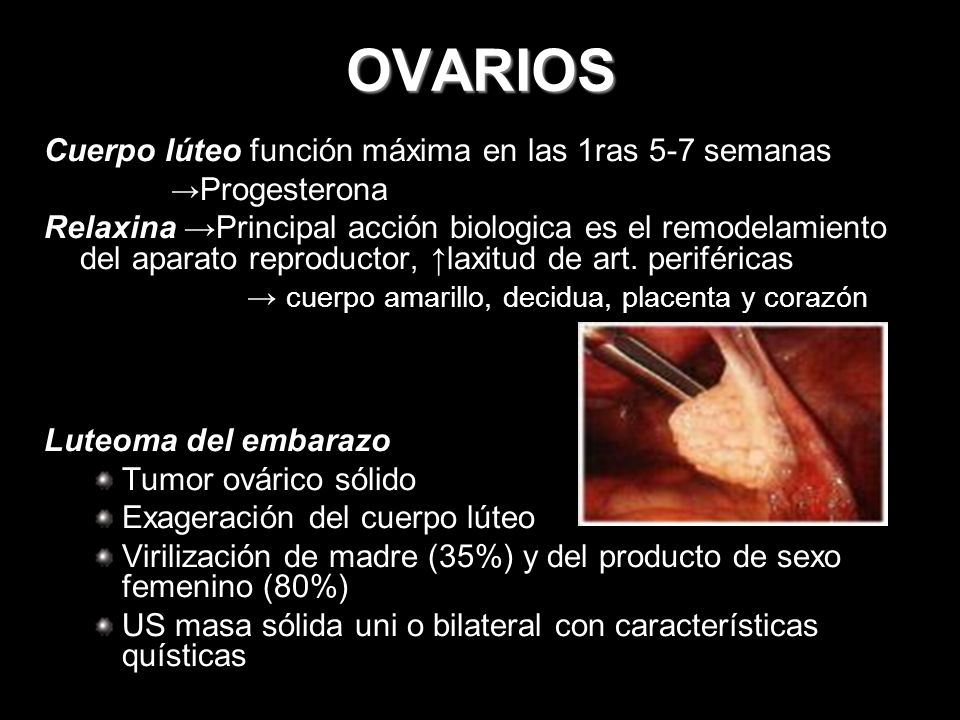 OVARIOS

Cuerpo lúteo función máxima en las 1ras 5-7 semanas
→Progesterona
Relaxina →Principal acción biologica es el remodelamiento del aparato reproductor, ↑laxitud de art. periféricas
→ cuerpo amarillo, decidua, placenta y corazón

Luteoma del embarazo
Tumor ovárico sólido
Exageración del cuerpo lúteo
Virilización de madre (35%) y del producto de sexo femenino (80%)
US masa sólida uni o bilateral con características quísticas